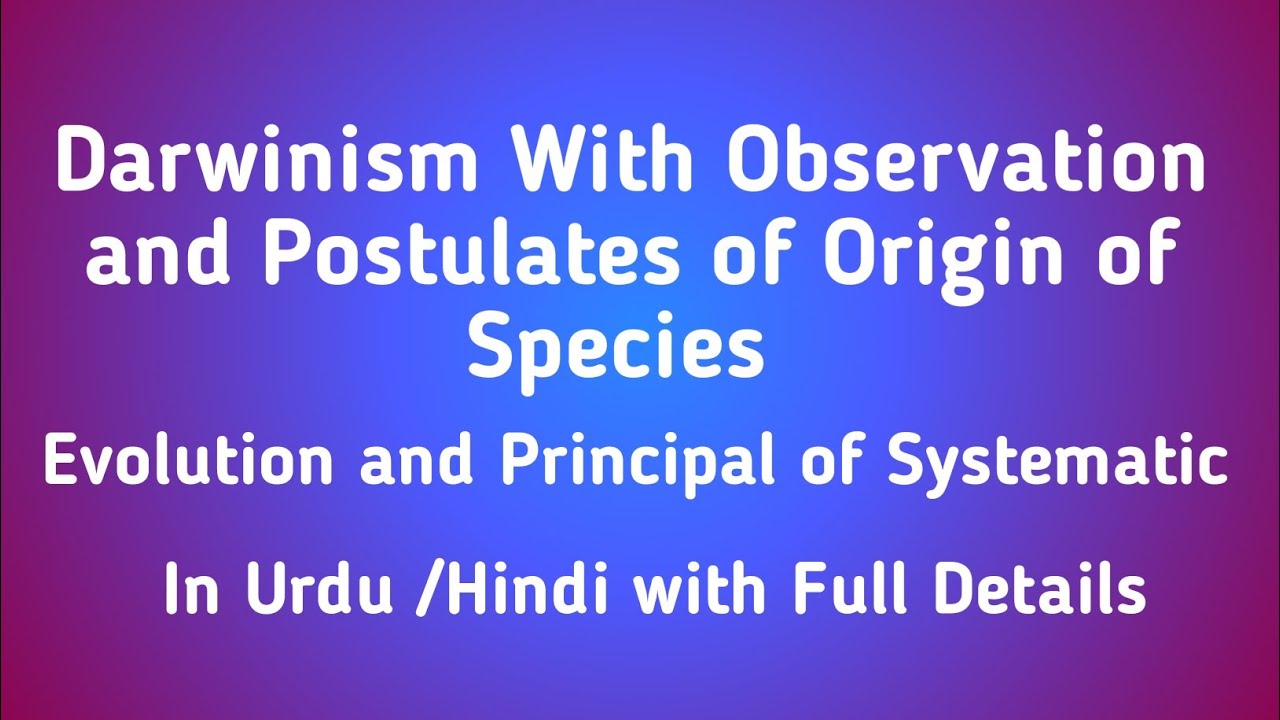 Darwinism With Observation and Postulates of Origin of Species

Evolution and Principal of Systematic

In Urdu /Hindi with Full Details